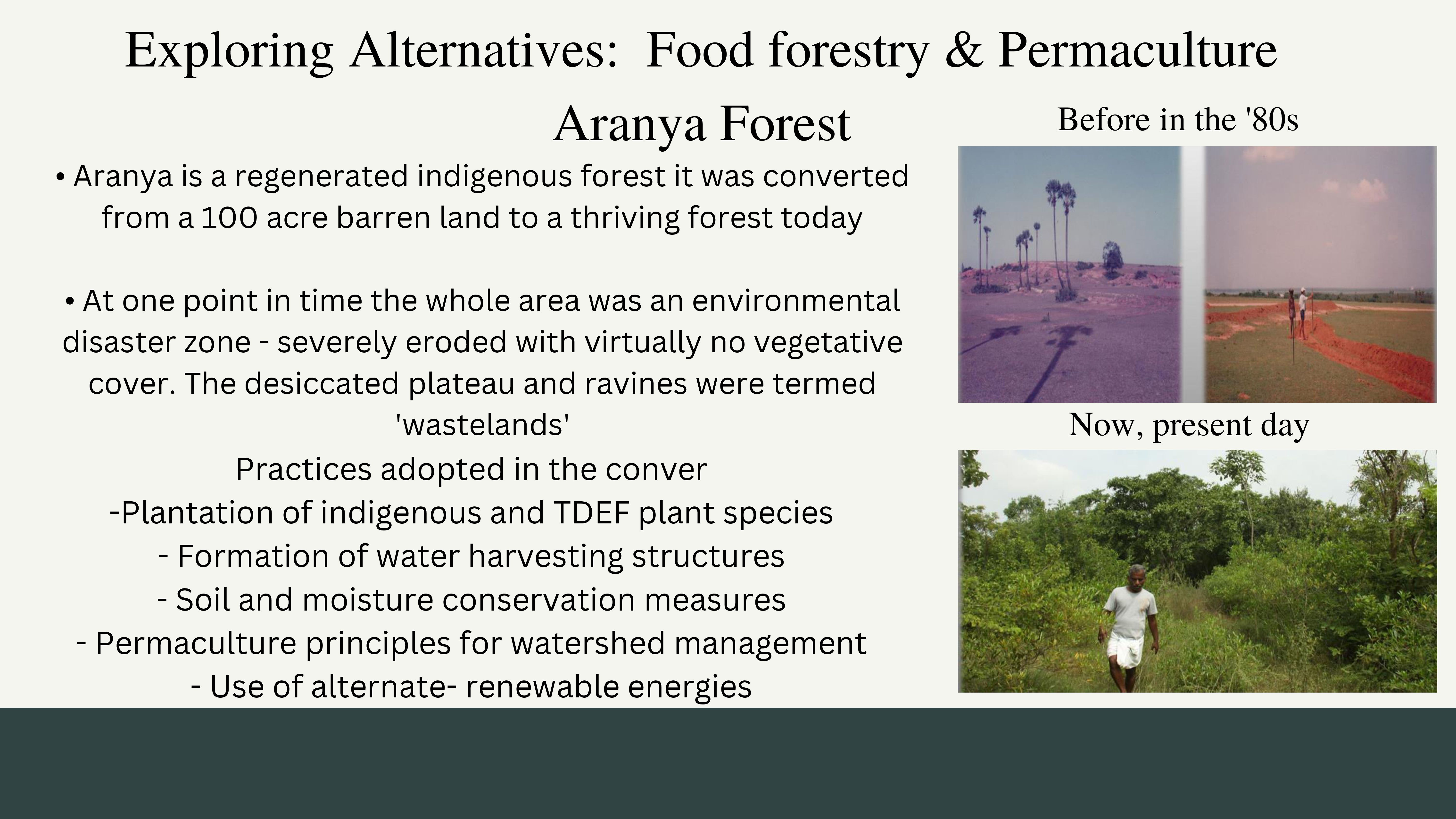 Exploring Alternatives: Food forestry & Permaculture

Aranya Forest

• Aranya is a regenerated indigenous forest it was converted from a 100 acre barren land to a thriving forest today

• At one point in time the whole area was an environmental disaster zone - severely eroded with virtually no vegetative cover. The desiccated plateau and ravines were termed 'wastelands'

Practices adopted in the conver
-Plantation of indigenous and TDEF plant species
- Formation of water harvesting structures
- Soil and moisture conservation measures
- Permaculture principles for watershed management
- Use of alternate- renewable energies

Before in the '80s

Now, present day